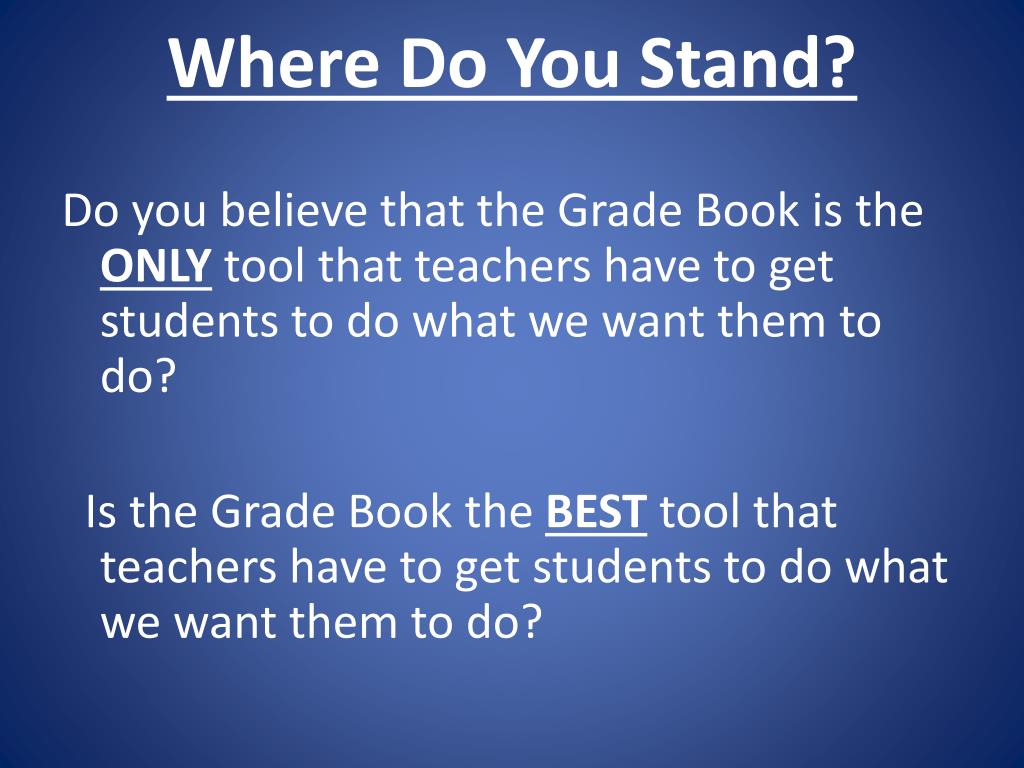 Where Do You Stand?

Do you believe that the Grade Book is the ONLY tool that teachers have to get students to do what we want them to do?

Is the Grade Book the BEST tool that teachers have to get students to do what we want them to do?